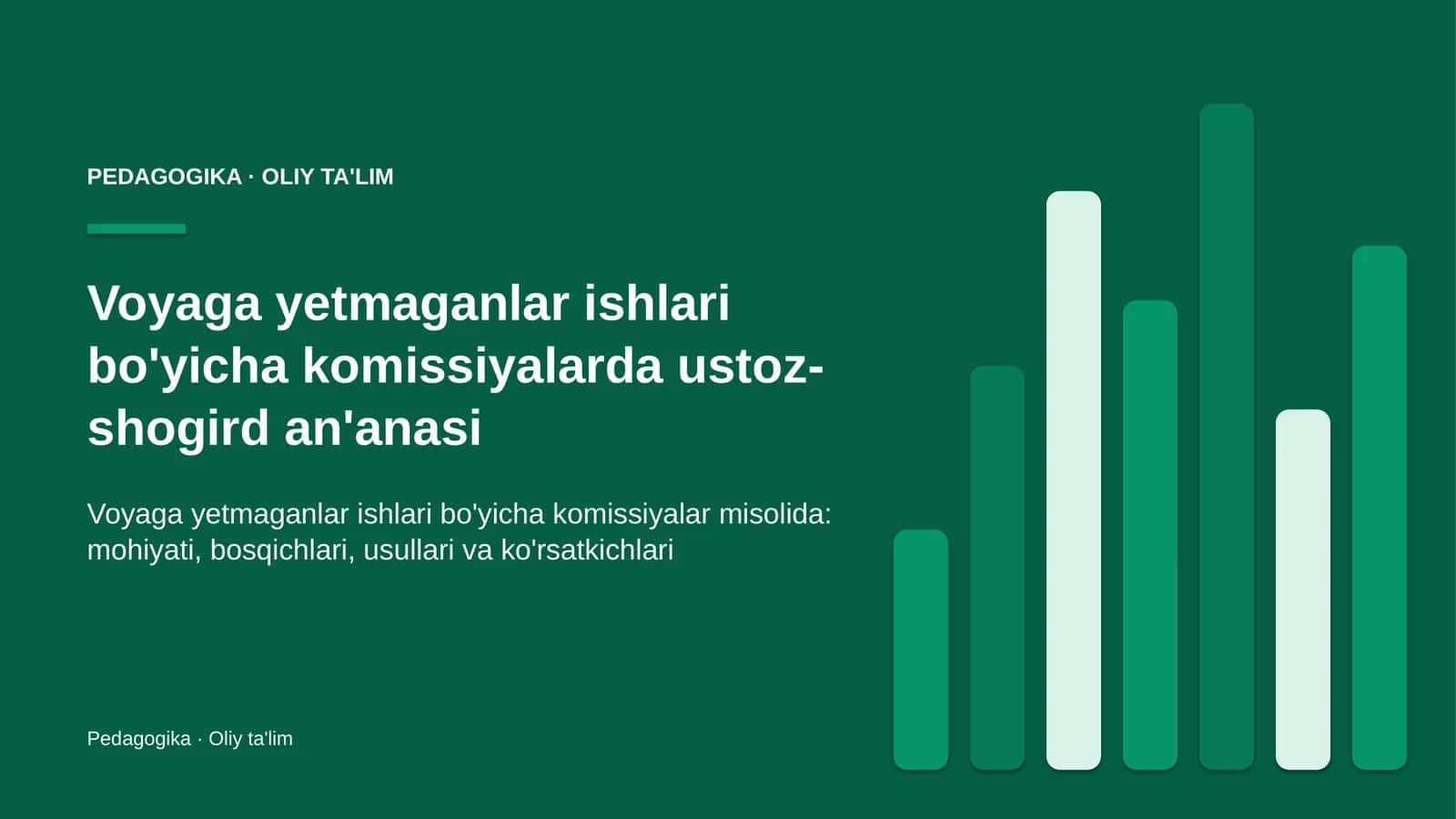 PEDAGOGIKA · OLIY TA'LIM

Voyaga yetmaganlar ishlari bo'yicha komissiyalarda ustoz-shogird an'anasi

Voyaga yetmaganlar ishlari bo'yicha komissiyalar misolida: mohiyati, bosqichlari, usullari va ko'rsatkichlari

Pedagogika · Oliy ta'lim